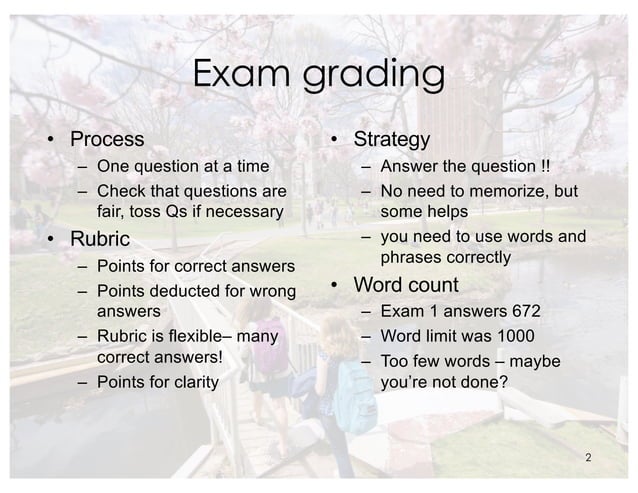 Exam grading

• Process
– One question at a time
– Check that questions are fair, toss Qs if necessary
• Rubric
– Points for correct answers
– Points deducted for wrong answers
– Rubric is flexible– many correct answers!
– Points for clarity

• Strategy
– Answer the question !!
– No need to memorize, but some helps
– you need to use words and phrases correctly
• Word count
– Exam 1 answers 672
– Word limit was 1000
– Too few words – maybe you're not done?

2